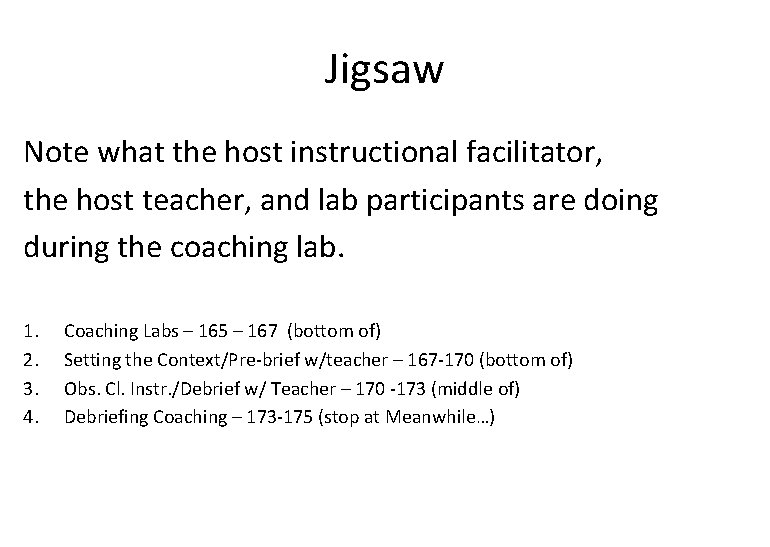 Jigsaw

Note what the host instructional facilitator, the host teacher, and lab participants are doing during the coaching lab.

1. Coaching Labs – 165 – 167 (bottom of)
2. Setting the Context/Pre-brief w/teacher – 167-170 (bottom of)
3. Obs. Cl. Instr./Debrief w/ Teacher – 170 -173 (middle of)
4. Debriefing Coaching – 173-175 (stop at Meanwhile…)